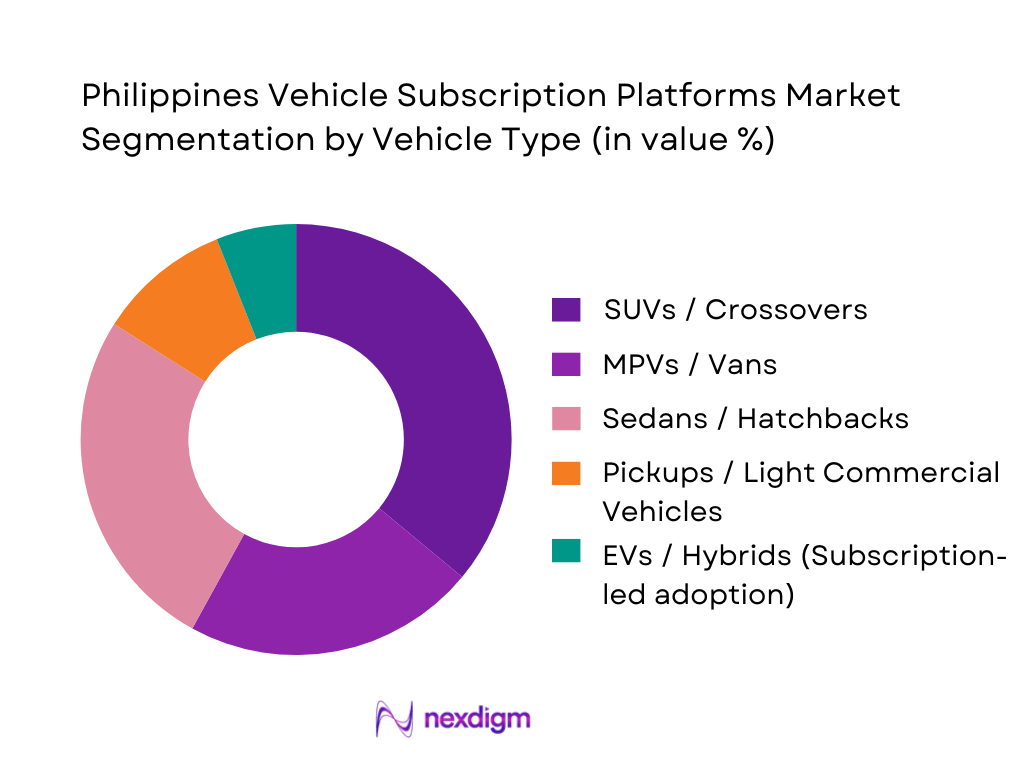 Philippines Vehicle Subscription Platforms Market Segmentation by Vehicle Type (in value %)

SUVs / Crossovers
MPVs / Vans
Sedans / Hatchbacks
Pickups / Light Commercial Vehicles
EVs / Hybrids (Subscription-led adoption)

nexdigm